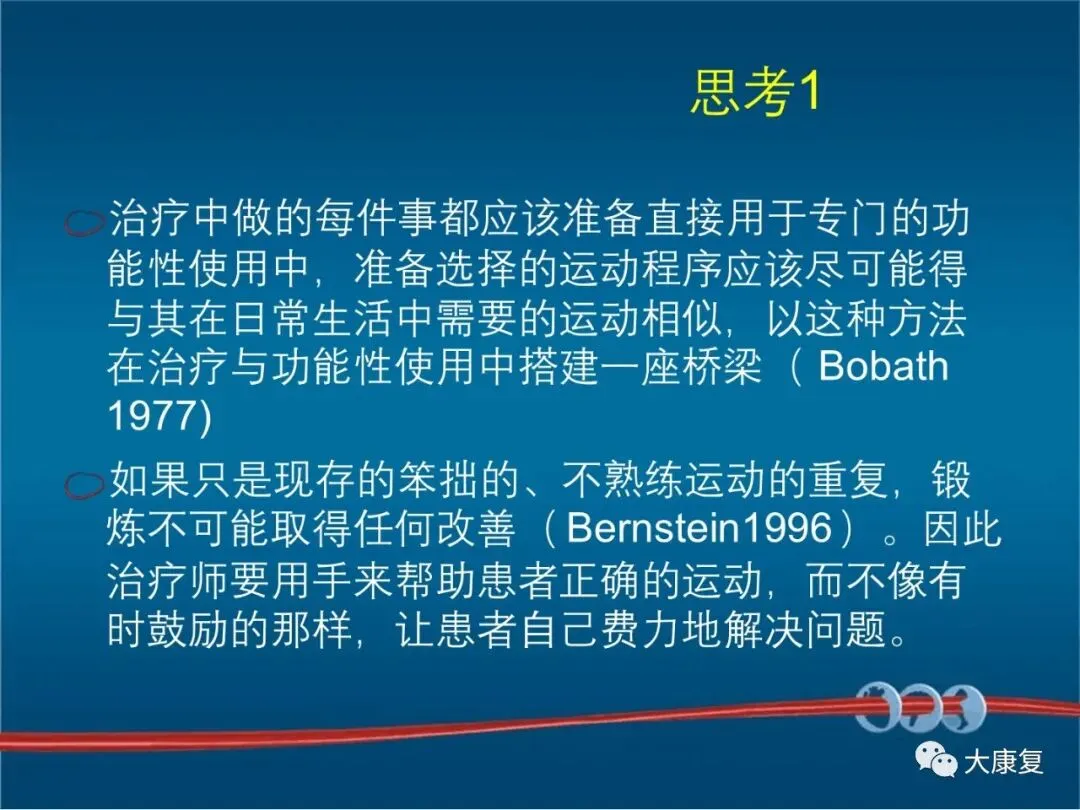 思考1

治疗中做的每件事都应该准备直接用于专门的功能性使用中，准备选择的运动程序应该尽可能得与其在日常生活中需要的运动相似，以这种方法在治疗与功能性使用中搭建一座桥梁（ Bobath 1977)

如果只是现存的笨拙的、不熟练运动的重复，锻炼不可能取得任何改善（Bernstein1996）。因此治疗师要用手来帮助患者正确的运动，而不像有时鼓励的那样，让患者自己费力地解决问题。

大康复